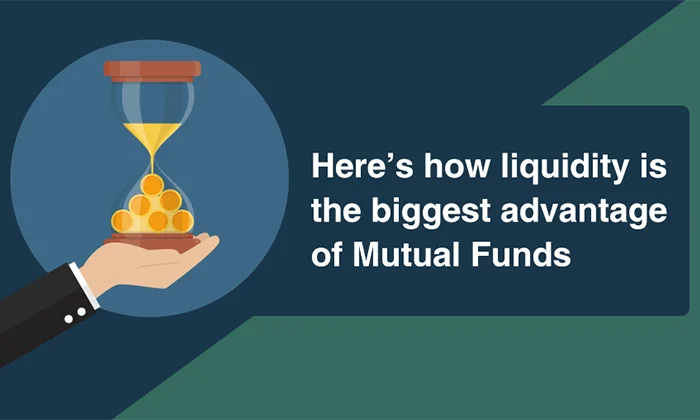 Here’s how liquidity is the biggest advantage of Mutual Funds